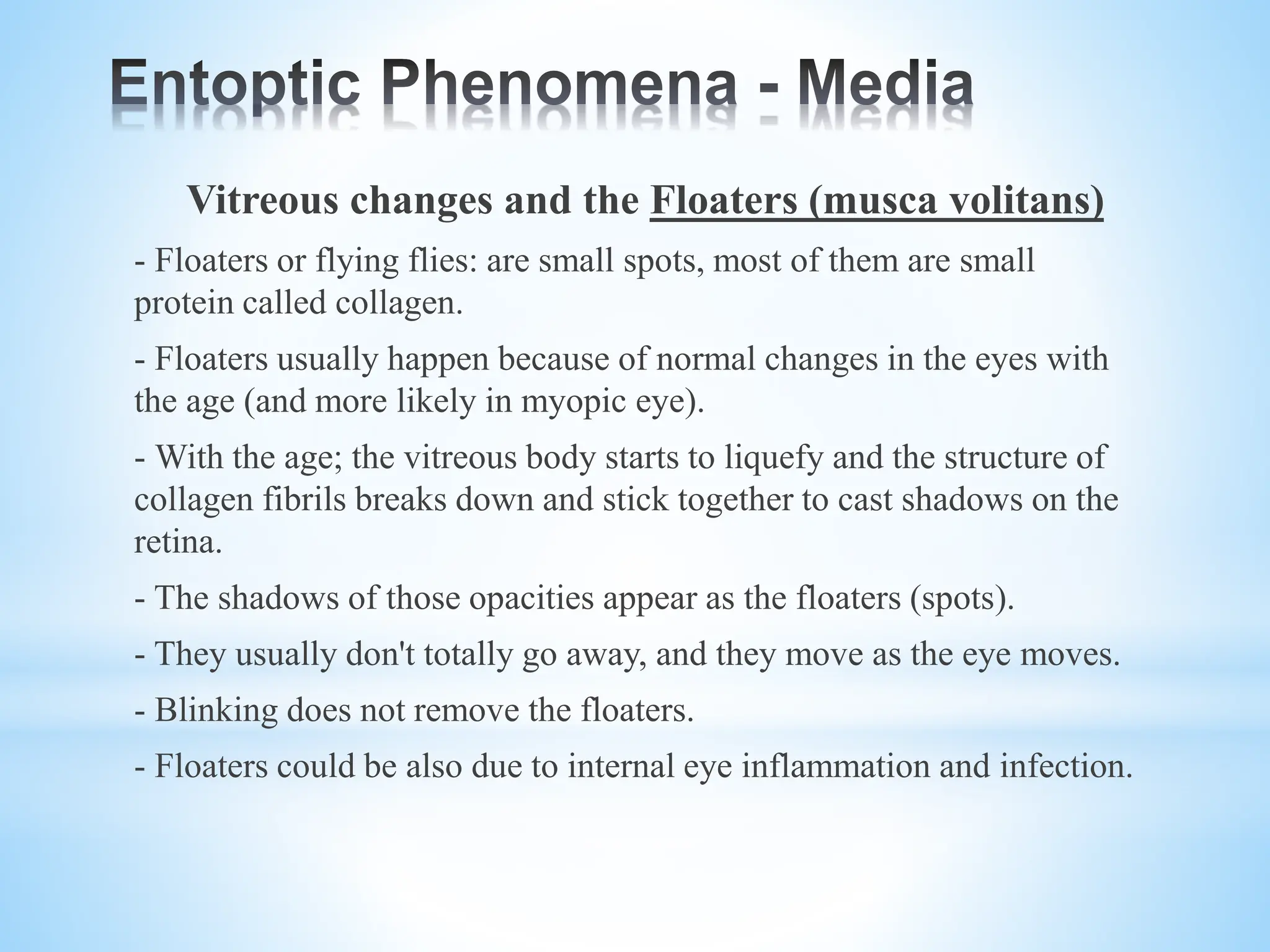 Entoptic Phenomena - Media

Vitreous changes and the Floaters (musca volitans)

- Floaters or flying flies: are small spots, most of them are small protein called collagen.

- Floaters usually happen because of normal changes in the eyes with the age (and more likely in myopic eye).

- With the age; the vitreous body starts to liquefy and the structure of collagen fibrils breaks down and stick together to cast shadows on the retina.

- The shadows of those opacities appear as the floaters (spots).

- They usually don't totally go away, and they move as the eye moves.

- Blinking does not remove the floaters.

- Floaters could be also due to internal eye inflammation and infection.